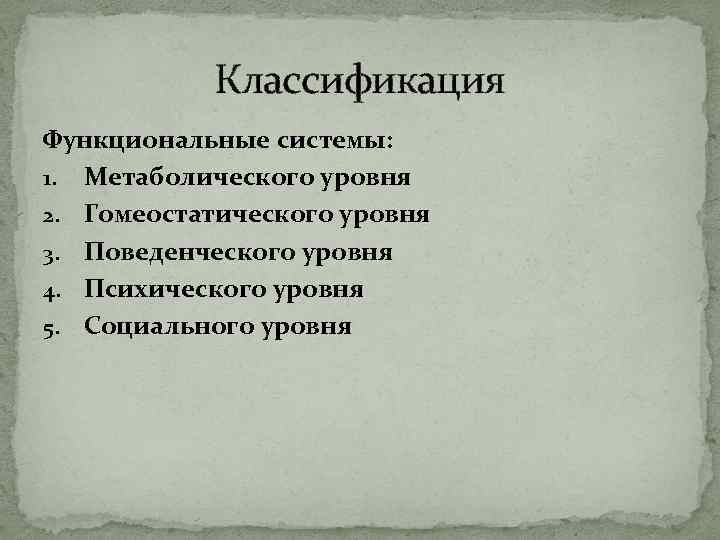 Классификация

Функциональные системы:

1. Метаболического уровня
2. Гомеостатического уровня
3. Поведенческого уровня
4. Психического уровня
5. Социального уровня